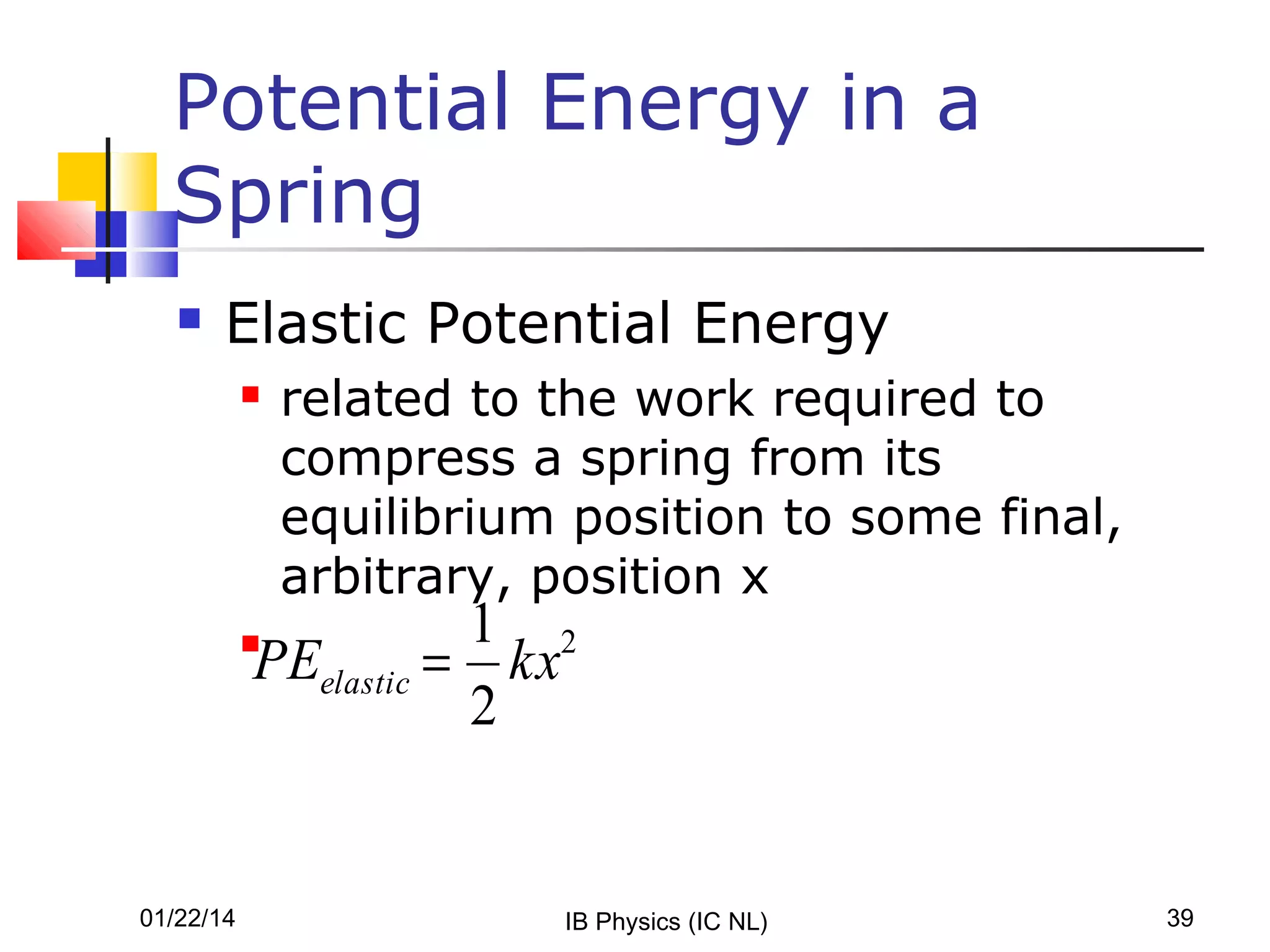 Potential Energy in a Spring

Elastic Potential Energy

related to the work required to compress a spring from its equilibrium position to some final, arbitrary, position x

$PE_{elastic} = \frac{1}{2}kx^2$

01/22/14

IB Physics (IC NL)

39